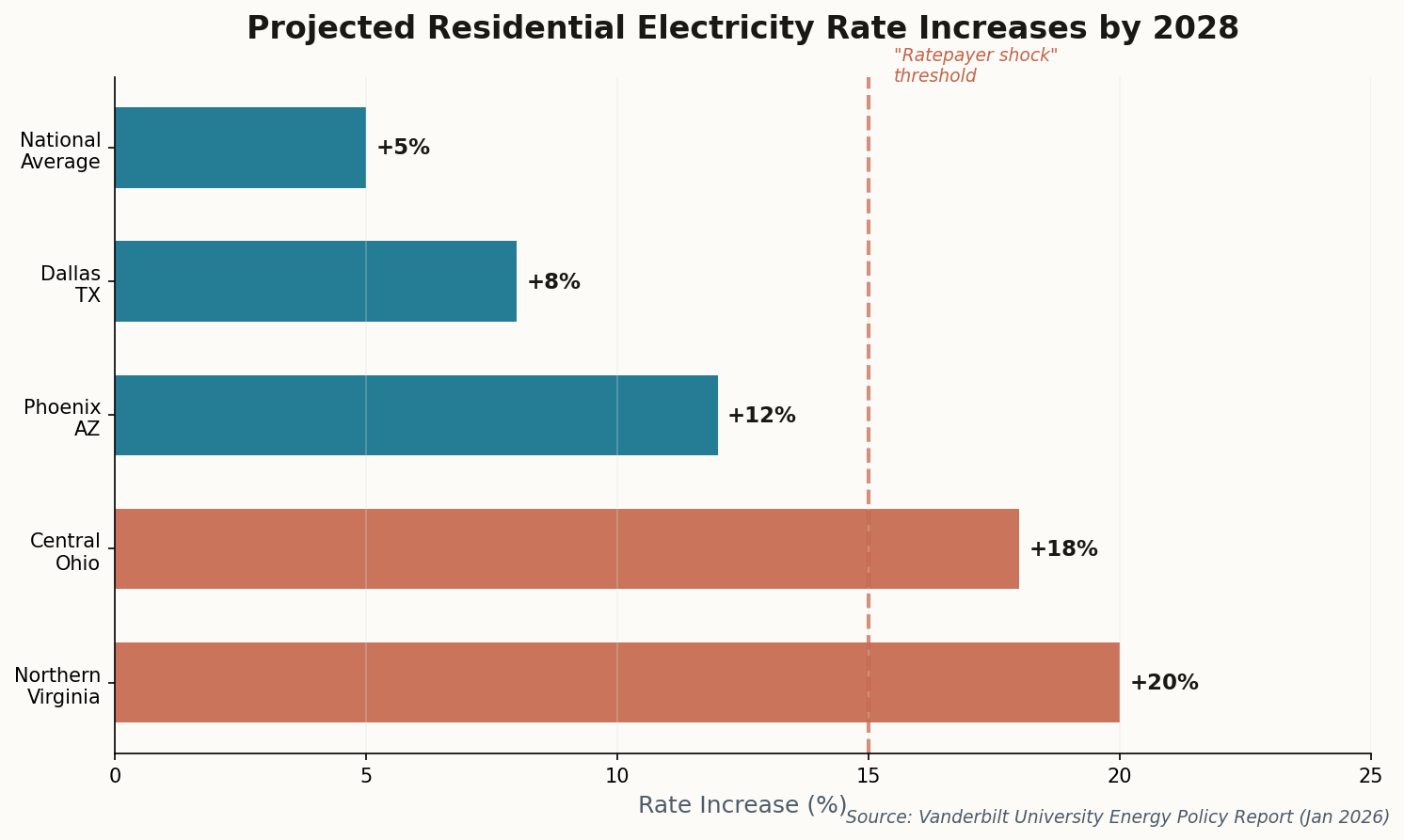 Projected Residential Electricity Rate Increases by 2028

"Ratepayer shock" threshold

National Average
+5%

Dallas TX
+8%

Phoenix AZ
+12%

Central Ohio
+18%

Northern Virginia
+20%

0
5
10
15
20
25

Rate Increase (%)

Source: Vanderbilt University Energy Policy Report (Jan 2026)